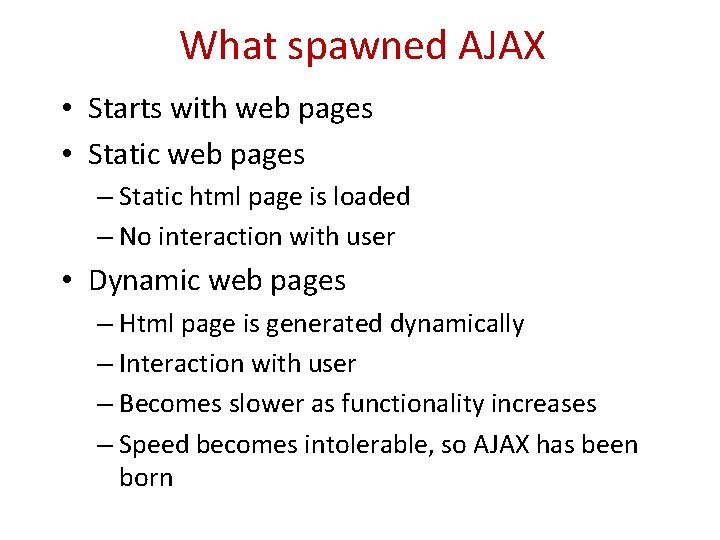 What spawned AJAX

• Starts with web pages
• Static web pages
– Static html page is loaded
– No interaction with user
• Dynamic web pages
– Html page is generated dynamically
– Interaction with user
– Becomes slower as functionality increases
– Speed becomes intolerable, so AJAX has been born